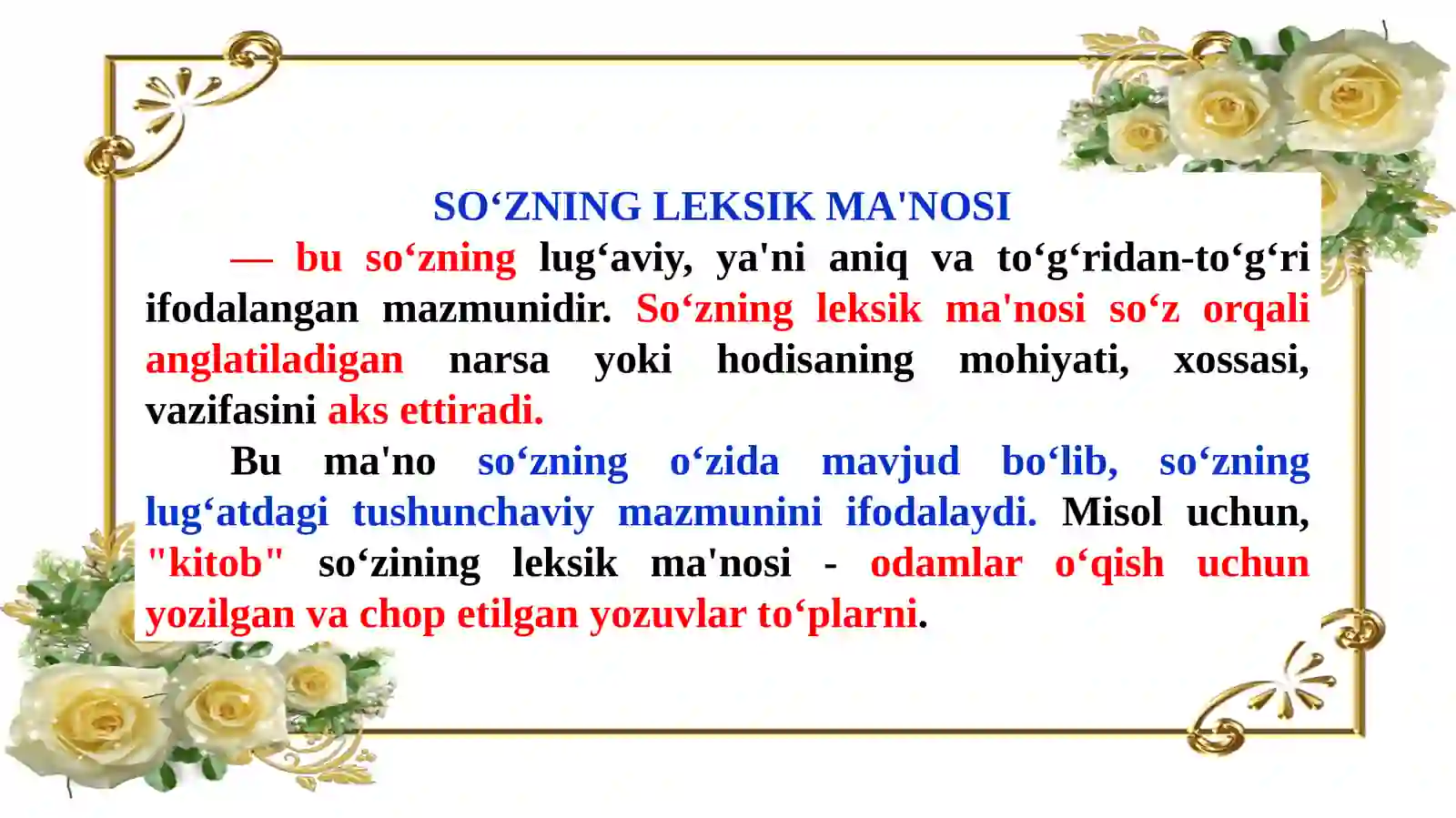 SO‘ZNING LEKSIK MA'NOSI

— bu so‘zning lug‘aviy, ya'ni aniq va to‘g‘ridan-to‘g‘ri ifodalangan mazmunidir. So‘zning leksik ma'nosi so‘z orqali anglatiladigan narsa yoki hodisaning mohiyati, xossasi, vazifasini aks ettiradi.

Bu ma'no so‘zning o‘zida mavjud bo‘lib, so‘zning lug‘atdagi tushunchaviy mazmunini ifodalaydi. Misol uchun, "kitob" so‘zining leksik ma'nosi - odamlar o‘qish uchun yozilgan va chop etilgan yozuvlar to‘plarni.